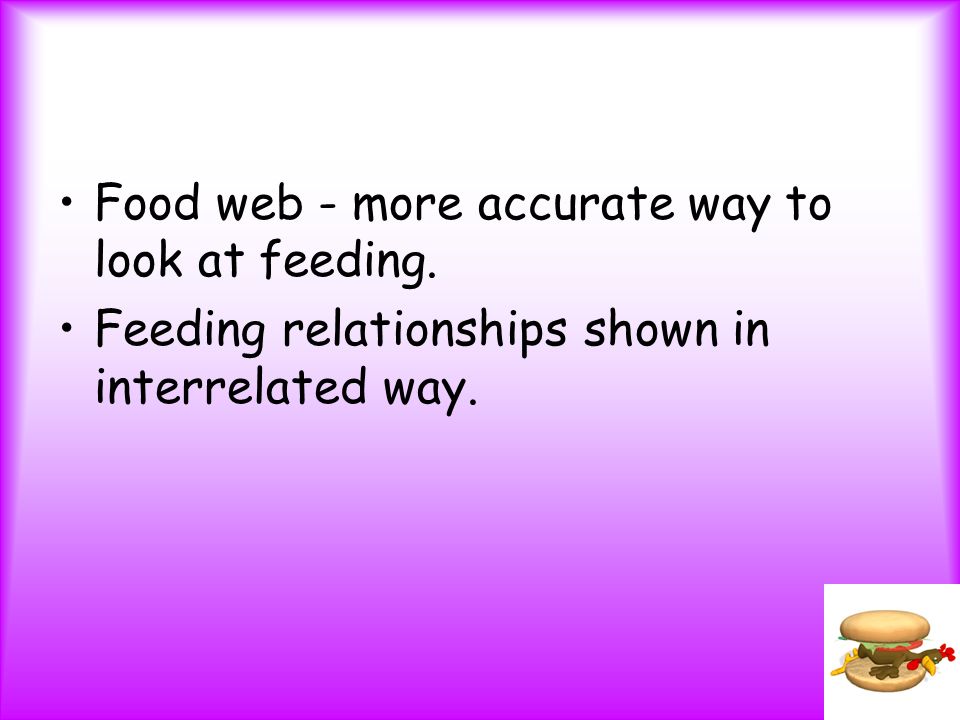 • Food web - more accurate way to look at feeding.
• Feeding relationships shown in interrelated way.